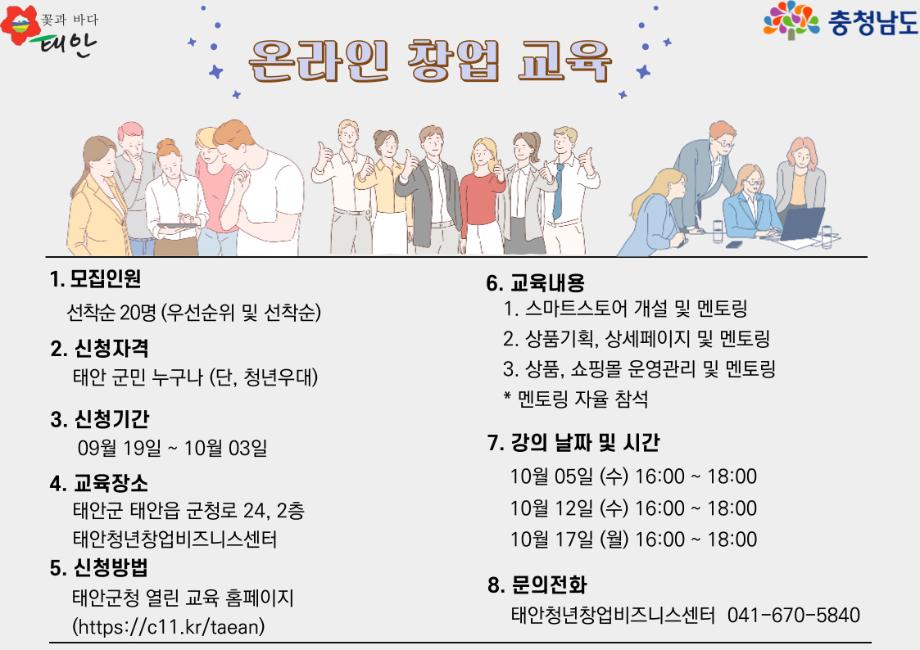 꽃과 바다
태안

충청남도

온라인 창업 교육

1. 모집인원
선착순 20명 (우선순위 및 선착순)

2. 신청자격
태안 군민 누구나 (단, 청년우대)

3. 신청기간
09월 19일 ~ 10월 03일

4. 교육장소
태안군 태안읍 군청로 24, 2층
태안청년창업비즈니스센터

5. 신청방법
태안군청 열린 교육 홈페이지
(https://c11.kr/taean)

6. 교육내용
1. 스마트스토어 개설 및 멘토링
2. 상품기획, 상세페이지 및 멘토링
3. 상품, 쇼핑몰 운영관리 및 멘토링
* 멘토링 자율 참석

7. 강의 날짜 및 시간
10월 05일 (수) 16:00 ~ 18:00
10월 12일 (수) 16:00 ~ 18:00
10월 17일 (월) 16:00 ~ 18:00

8. 문의전화
태안청년창업비즈니스센터 041-670-5840